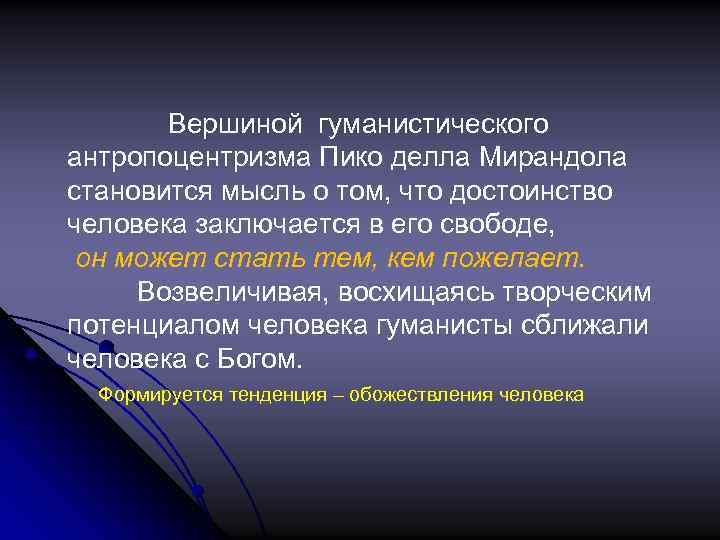 Вершиной гуманистического антропоцентризма Пико делла Мирандола становится мысль о том, что достоинство человека заключается в его свободе, он может стать тем, кем пожелает.

Возвеличивая, восхищаясь творческим потенциалом человека гуманисты сближали человека с Богом.

Формируется тенденция – обожествления человека